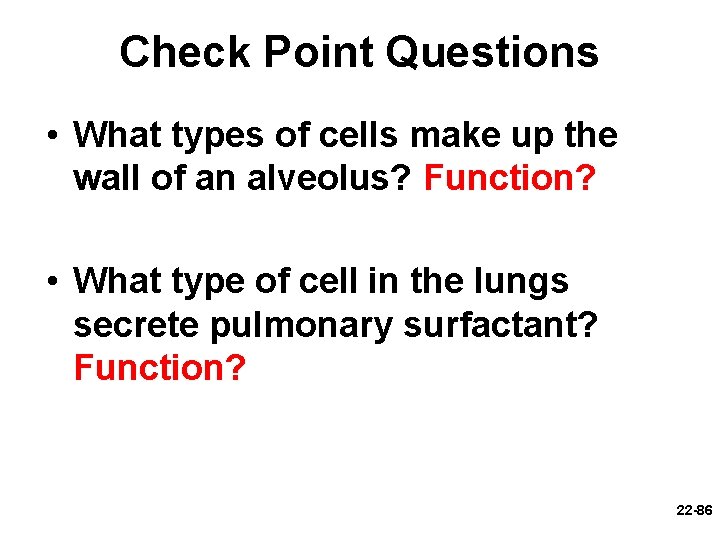 Check Point Questions

• What types of cells make up the wall of an alveolus? Function?

• What type of cell in the lungs secrete pulmonary surfactant? Function?

22-86